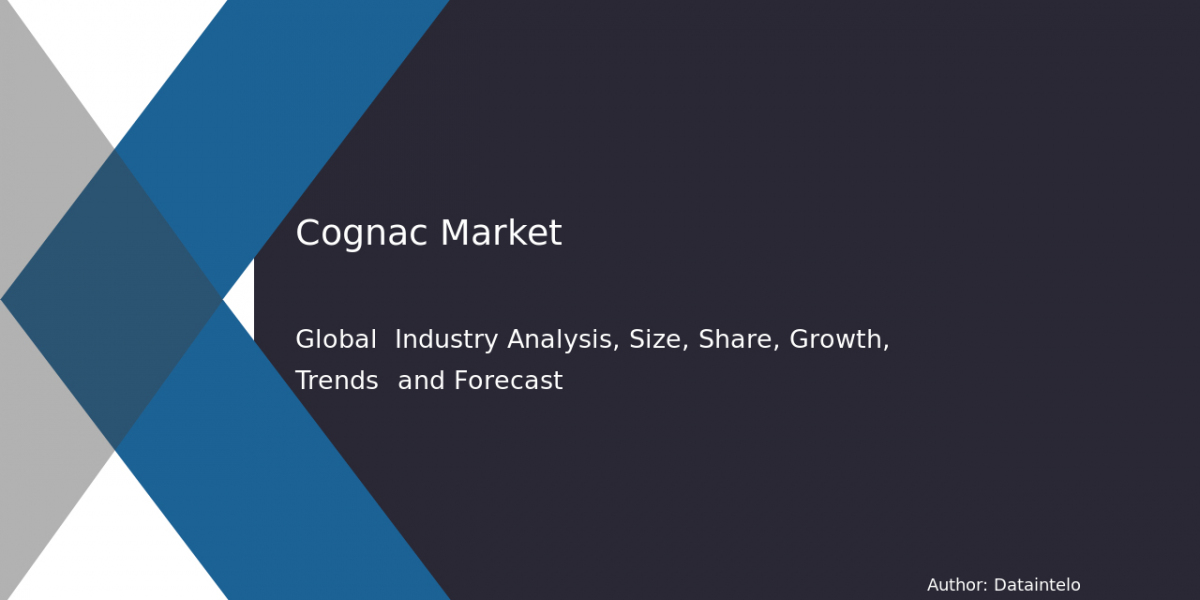 Cognac Market

Global Industry Analysis, Size, Share, Growth, Trends and Forecast

Author: Dataintelo